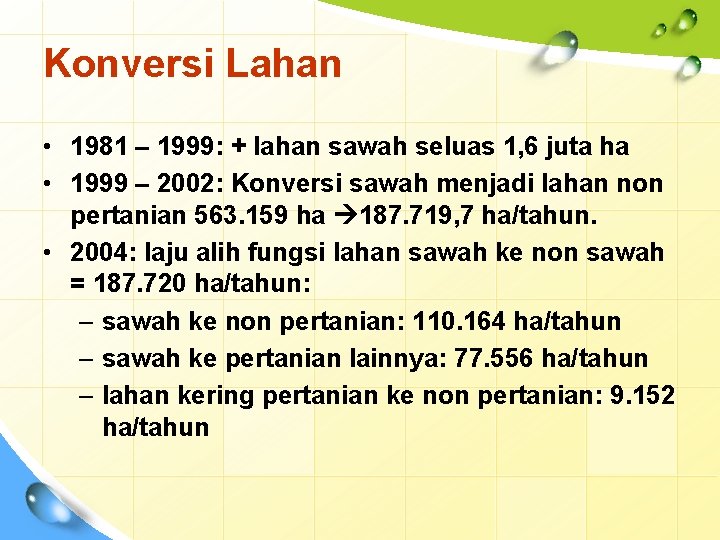 Konversi Lahan

• 1981 – 1999: + lahan sawah seluas 1,6 juta ha
• 1999 – 2002: Konversi sawah menjadi lahan non pertanian 563.159 ha →187.719,7 ha/tahun.
• 2004: laju alih fungsi lahan sawah ke non sawah = 187.720 ha/tahun:
– sawah ke non pertanian: 110.164 ha/tahun
– sawah ke pertanian lainnya: 77.556 ha/tahun
– lahan kering pertanian ke non pertanian: 9.152 ha/tahun